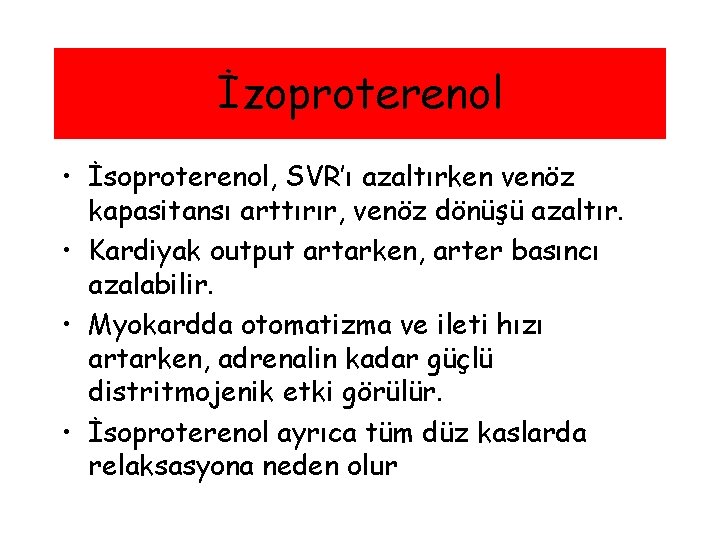 İzoproterenol

• İsoproterenol, SVR'ı azaltırken venöz kapasitansı arttırır, venöz dönüşü azaltır.
• Kardiyak output artarken, arter basıncı azalabilir.
• Myokardda otomatizma ve ileti hızı artarken, adrenalin kadar güçlü distritmojenik etki görülür.
• İsoproterenol ayrıca tüm düz kaslarda relaksasyona neden olur